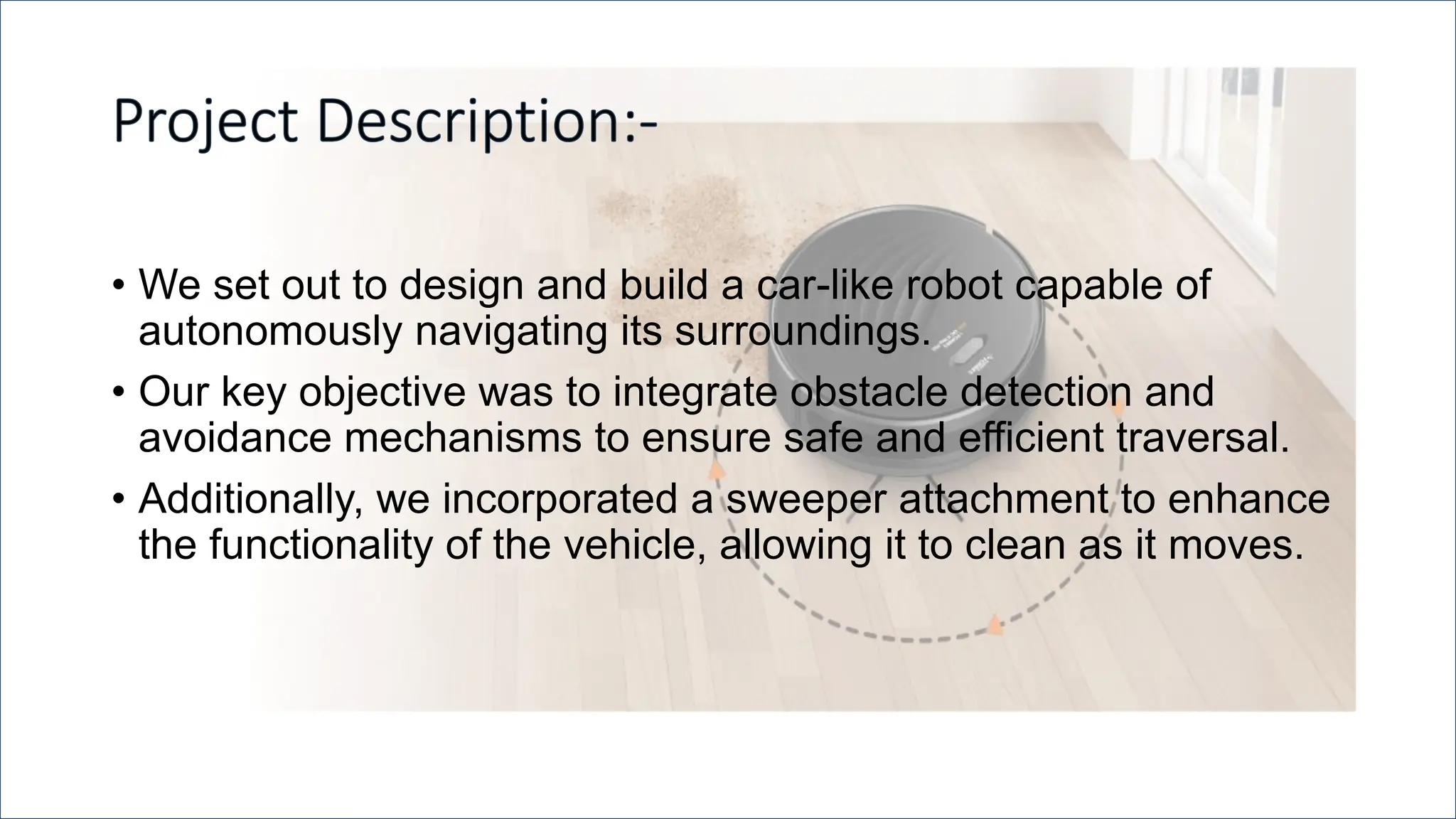 Project Description:-

• We set out to design and build a car-like robot capable of autonomously navigating its surroundings.

• Our key objective was to integrate obstacle detection and avoidance mechanisms to ensure safe and efficient traversal.

• Additionally, we incorporated a sweeper attachment to enhance the functionality of the vehicle, allowing it to clean as it moves.